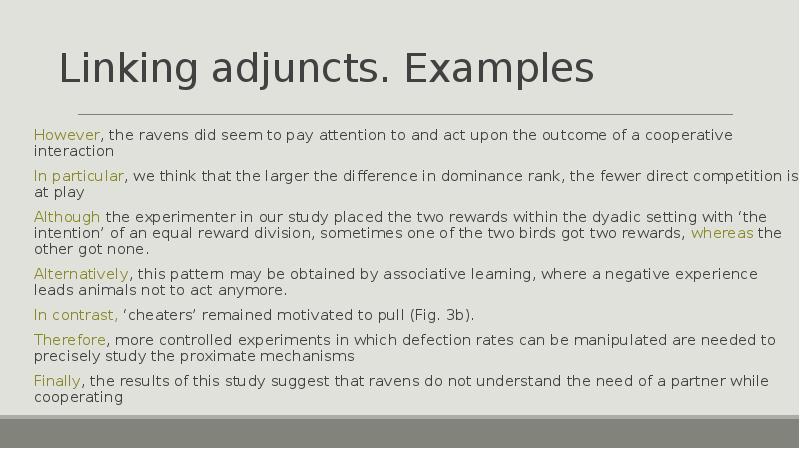 Linking adjuncts. Examples

However, the ravens did seem to pay attention to and act upon the outcome of a cooperative interaction

In particular, we think that the larger the difference in dominance rank, the fewer direct competition is at play

Although the experimenter in our study placed the two rewards within the dyadic setting with ‘the intention’ of an equal reward division, sometimes one of the two birds got two rewards, whereas the other got none.

Alternatively, this pattern may be obtained by associative learning, where a negative experience leads animals not to act anymore.

In contrast, ‘cheaters’ remained motivated to pull (Fig. 3b).

Therefore, more controlled experiments in which defection rates can be manipulated are needed to precisely study the proximate mechanisms

Finally, the results of this study suggest that ravens do not understand the need of a partner while cooperating